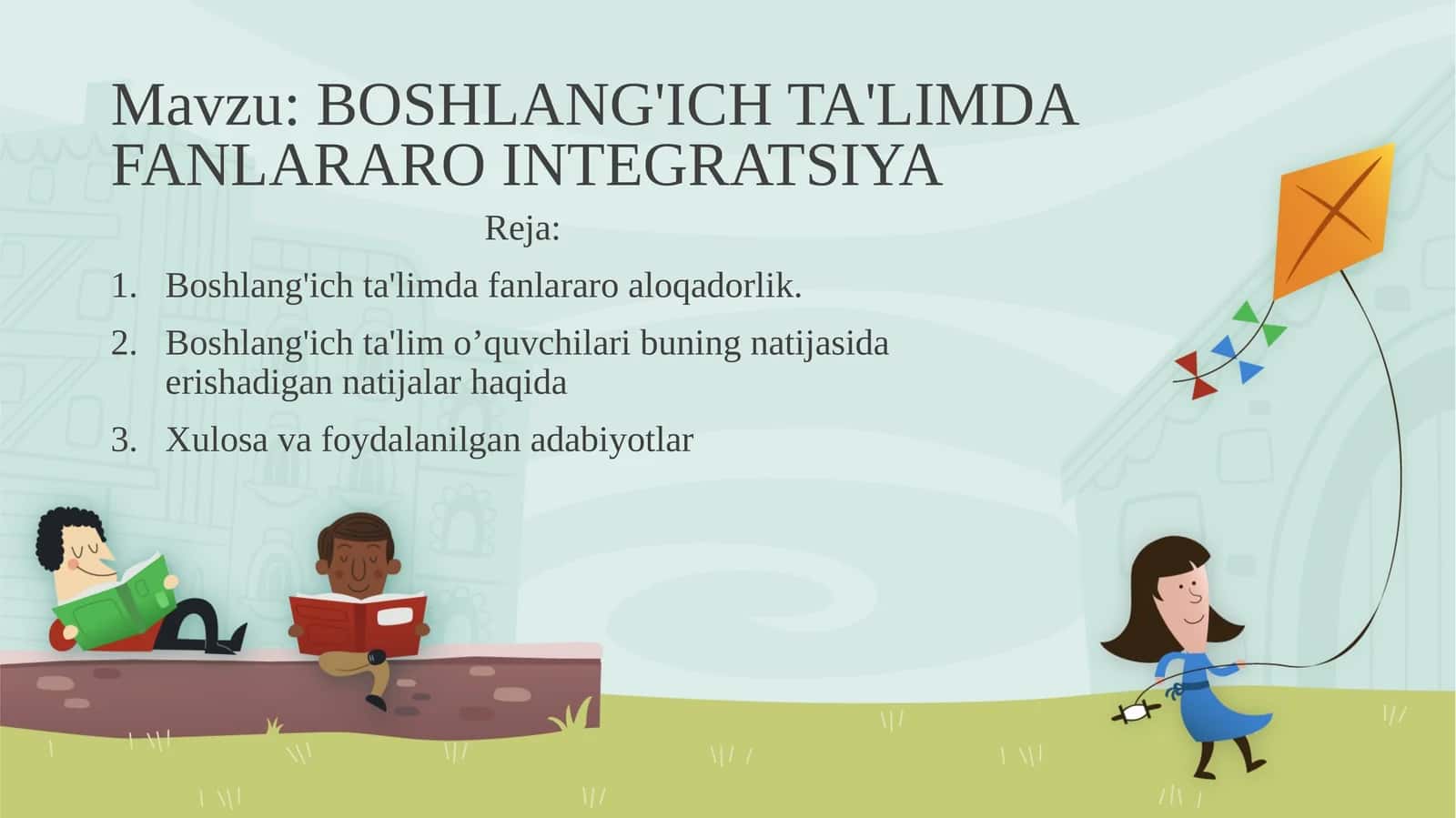 Mavzu: BOSHLANG'ICH TA'LIMDA FANLARARO INTEGRATSIYA

Reja:

1. Boshlang'ich ta'limda fanlararo aloqadorlik.
2. Boshlang'ich ta'lim o’quvchilari buning natijasida erishadigan natijalar haqida
3. Xulosa va foydalanilgan adabiyotlar